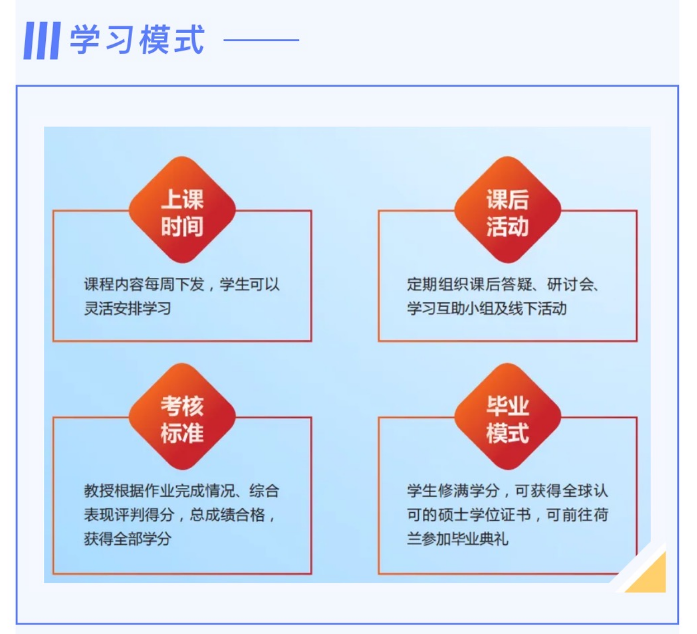 学习模式

上课时间

课程内容每周下发，学生可以灵活安排学习

课后活动

定期组织课后答疑、研讨会、学习互助小组及线下活动

考核标准

教授根据作业完成情况、综合表现评判得分，总成绩合格，获得全部学分

毕业模式

学生修满学分，可获得全球认可的硕士学位证书，可前往荷兰参加毕业典礼